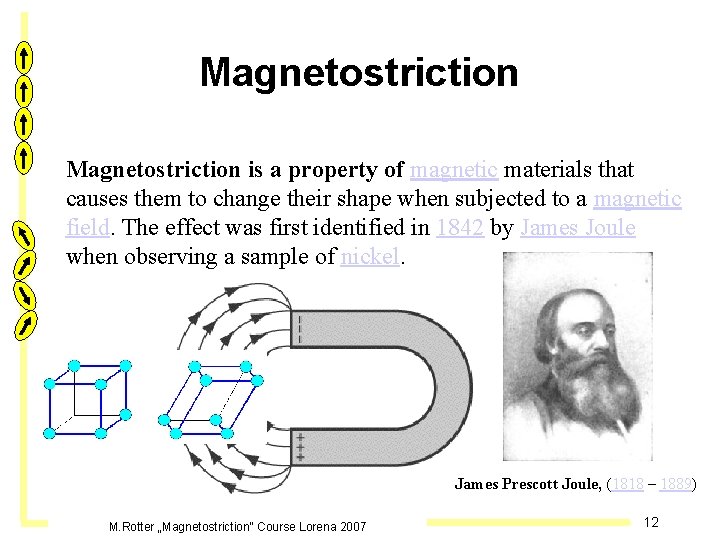 Magnetostriction

Magnetostriction is a property of magnetic materials that causes them to change their shape when subjected to a magnetic field. The effect was first identified in 1842 by James Joule when observing a sample of nickel.

- - -

+ + +

James Prescott Joule, (1818 – 1889)

M.Rotter „Magnetostriction" Course Lorena 2007

12